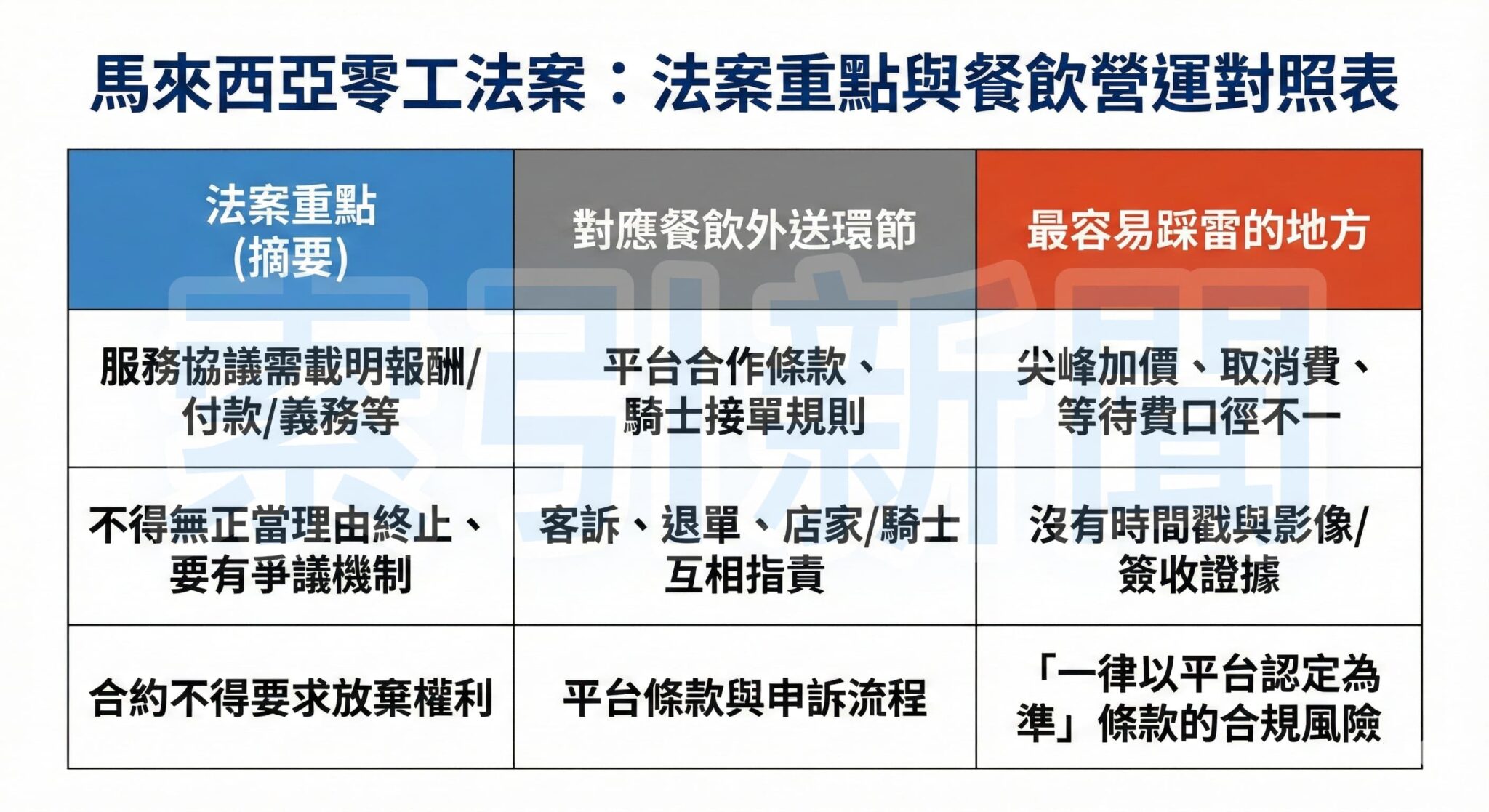 馬來西亞零工法案：法案重點與餐飲營運對照表

| 法案重點 (摘要) | 對應餐飲外送環節 | 最容易踩雷的地方 |
|---|---|---|
| 服務協議需載明報酬/付款/義務等 | 平台合作條款、騎士接單規則 | 尖峰加價、取消費、等待費口徑不一 |
| 不得無正當理由終止、要有爭議機制 | 客訴、退單、店家/騎士互相指責 | 沒有時間戳與影像/簽收證據 |
| 合約不得要求放棄權利 | 平台條款與申訴流程 | 「一律以平台認定為準」條款的合規風險 |

索引新聞